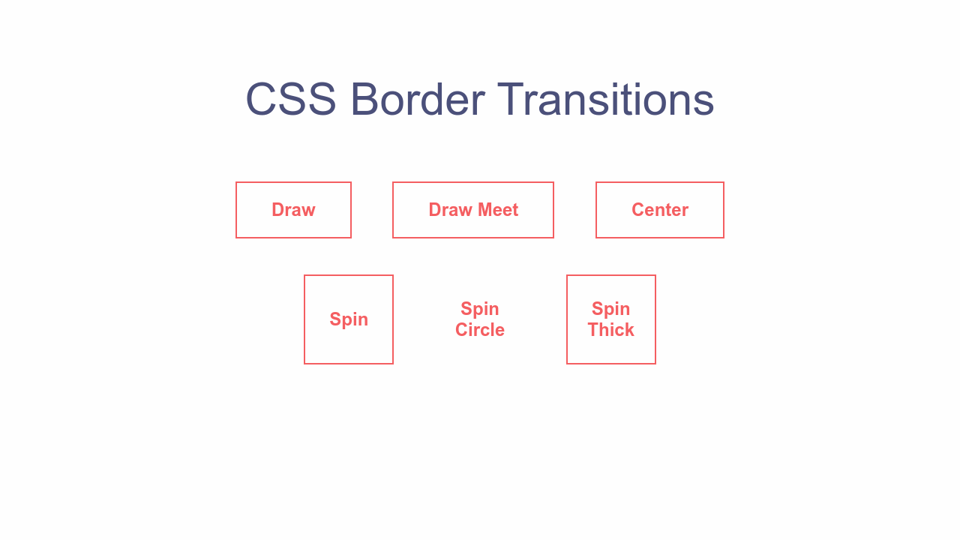 CSS Border Transitions

Draw

Draw Meet

Center

Spin

Spin Circle

Spin Thick